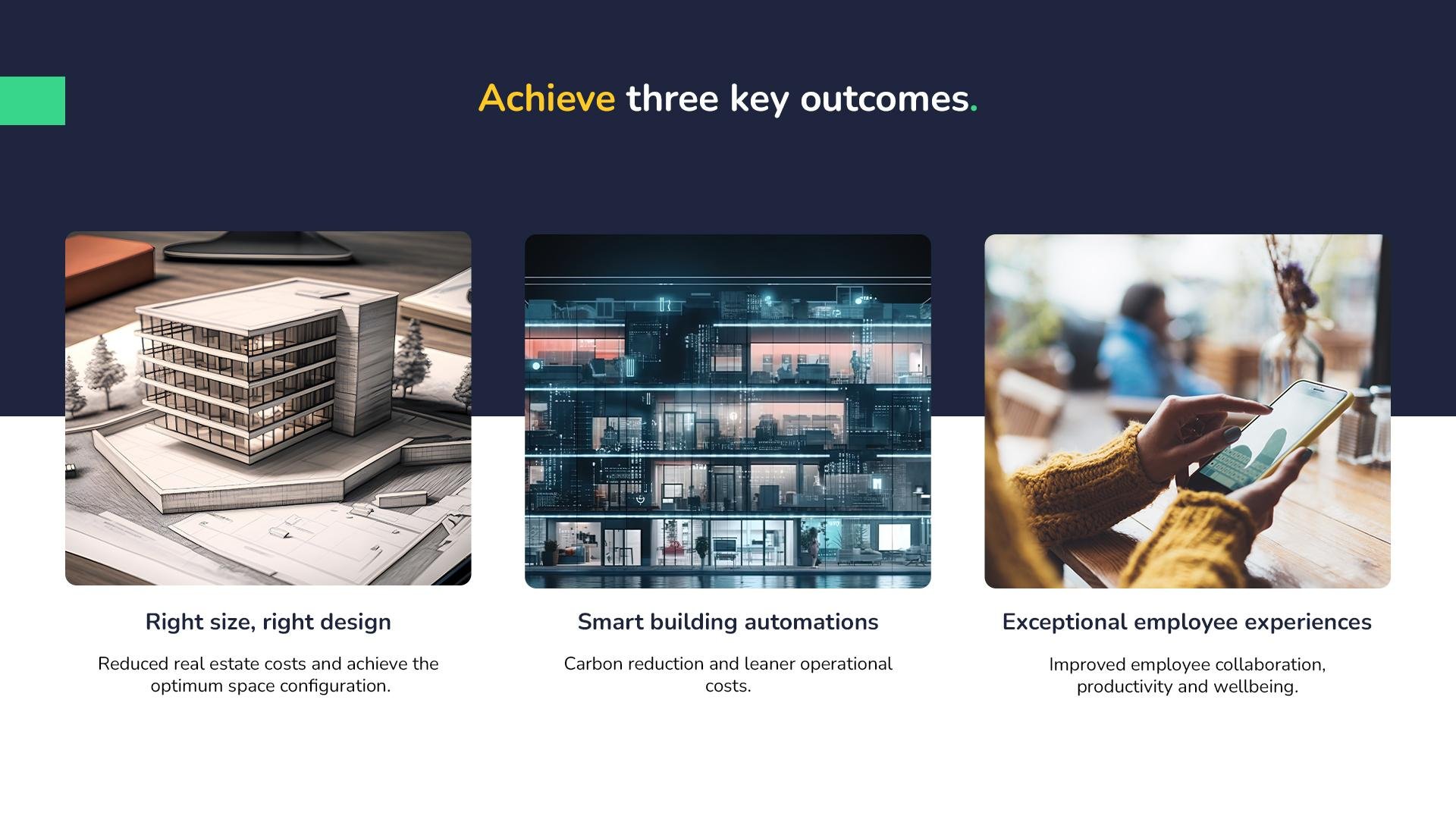 Achieve three key outcomes.

Right size, right design

Reduced real estate costs and achieve the optimum space configuration.

Smart building automations

Carbon reduction and leaner operational costs.

Exceptional employee experiences

Improved employee collaboration, productivity and wellbeing.